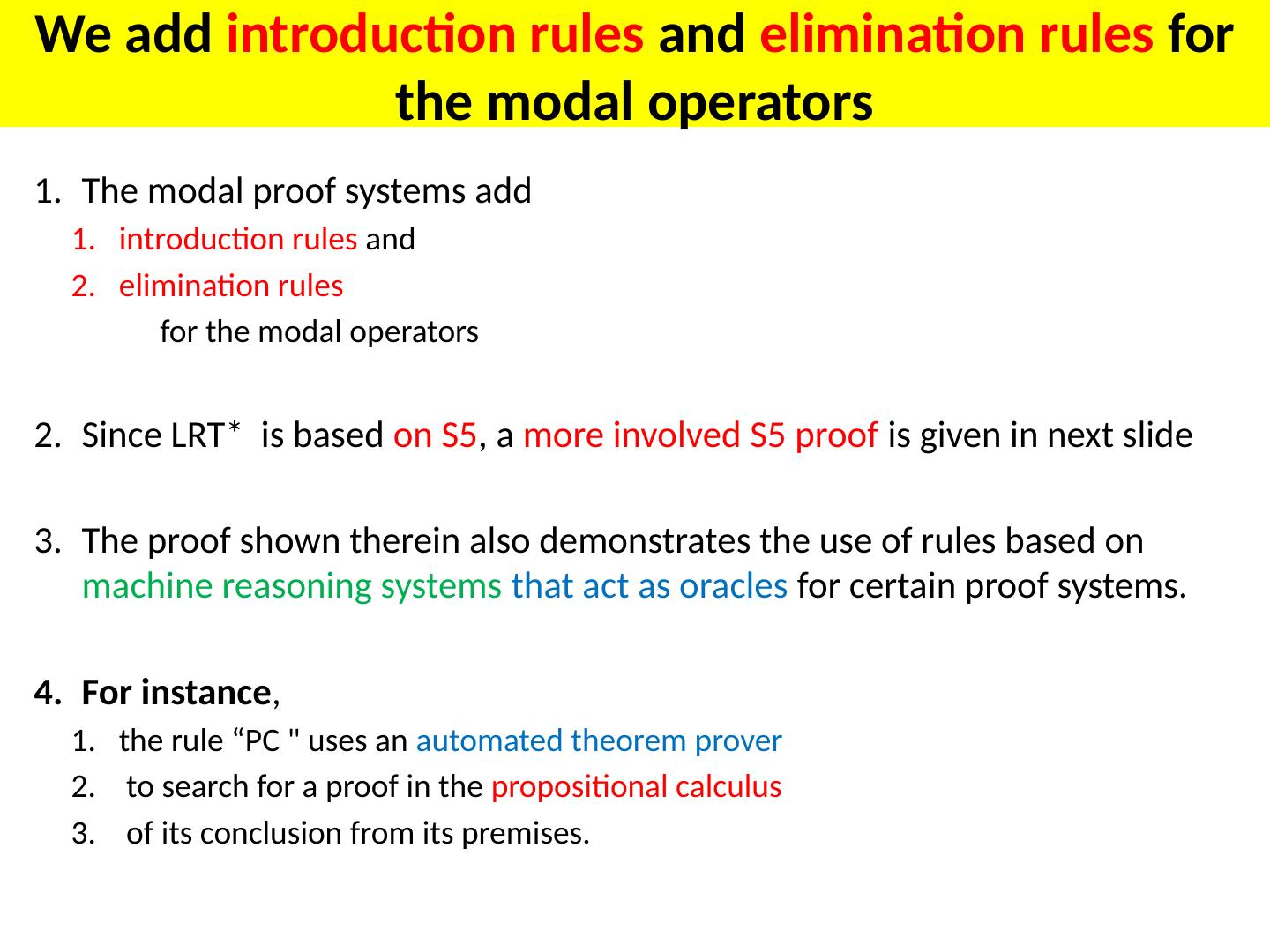 We add introduction rules and elimination rules for the modal operators

1. The modal proof systems add
   1. introduction rules and
   2. elimination rules
   for the modal operators

2. Since LRT* is based on S5, a more involved S5 proof is given in next slide

3. The proof shown therein also demonstrates the use of rules based on machine reasoning systems that act as oracles for certain proof systems.

4. For instance,
   1. the rule “PC " uses an automated theorem prover
   2. to search for a proof in the propositional calculus
   3. of its conclusion from its premises.